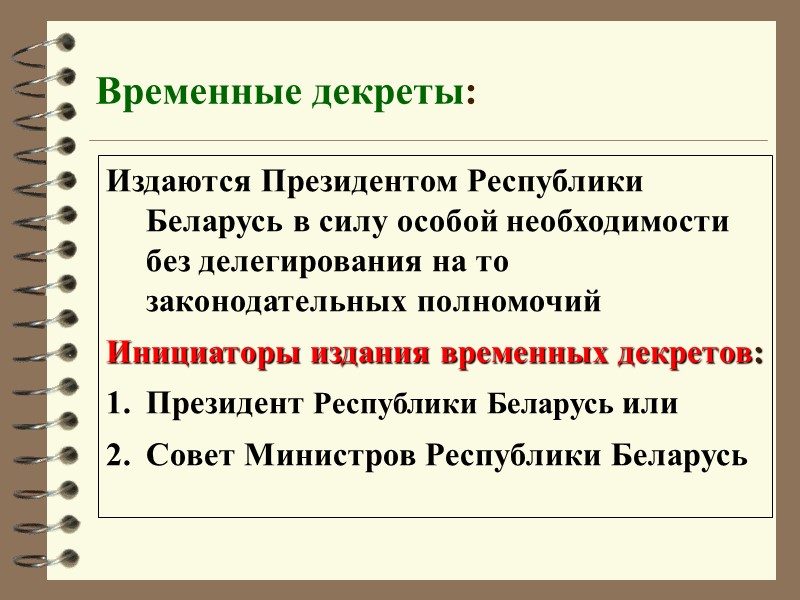 Временные декреты:

Издаются Президентом Республики Беларусь в силу особой необходимости без делегирования на то законодательных полномочий

Инициаторы издания временных декретов:

1. Президент Республики Беларусь или
2. Совет Министров Республики Беларусь